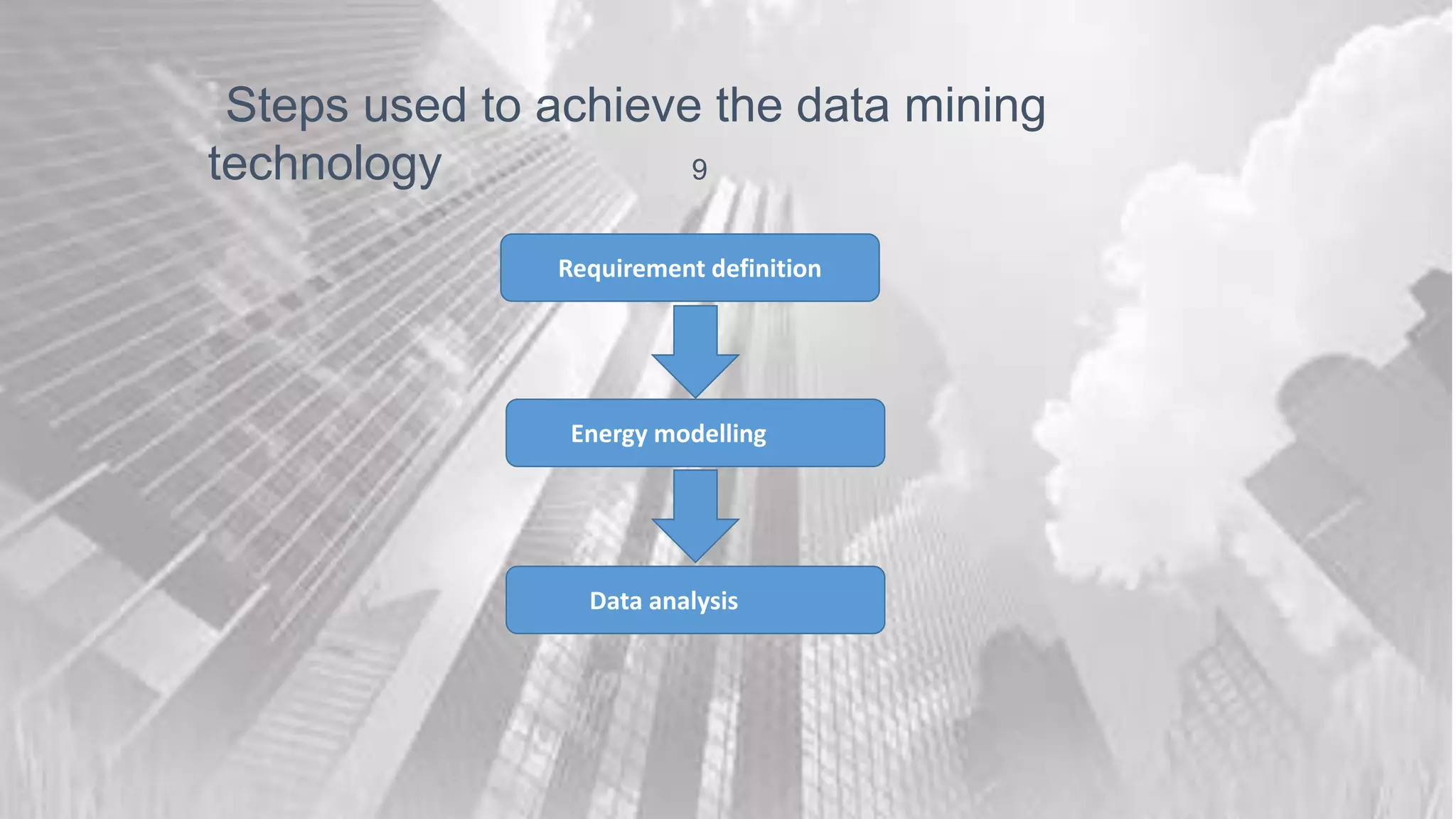 Steps used to achieve the data mining technology

9

Requirement definition

Energy modelling

Data analysis